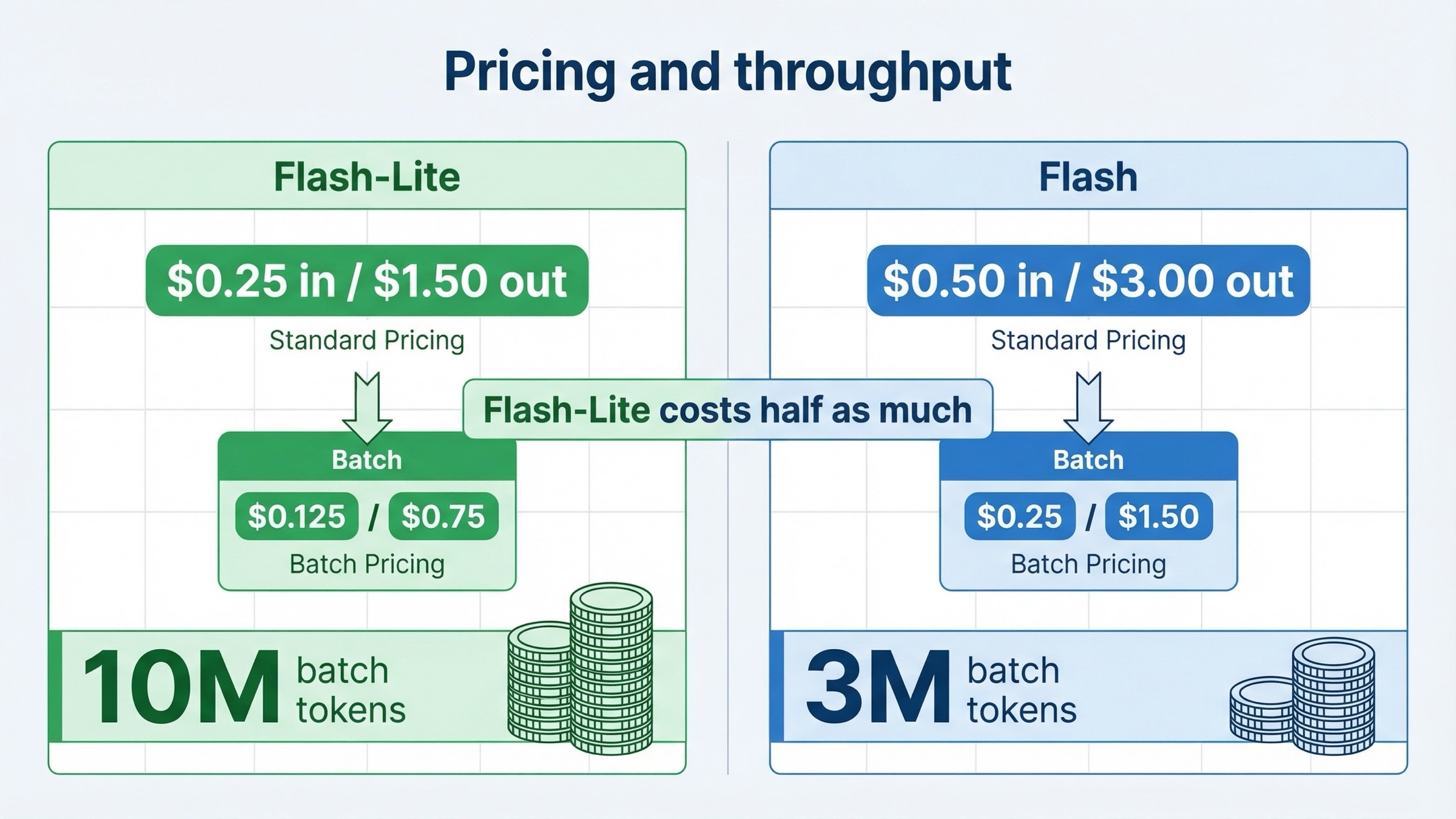 Pricing and throughput

Flash-Lite

\$0.25 in / \$1.50 out

Standard Pricing

Batch

\$0.125 / \$0.75

Batch Pricing

10M batch tokens

Flash-Lite costs half as much

Flash

\$0.50 in / \$3.00 out

Standard Pricing

Batch

\$0.25 / \$1.50

Batch Pricing

3M batch tokens